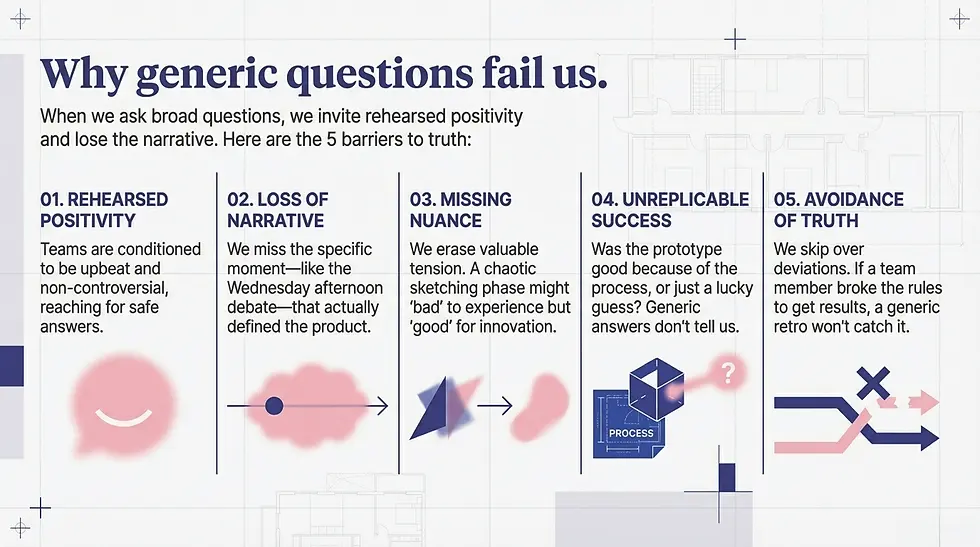 Why generic questions fail us.

When we ask broad questions, we invite rehearsed positivity and lose the narrative. Here are the 5 barriers to truth:

01. REHEARSED POSITIVITY

Teams are conditioned to be upbeat and non-controversial, reaching for safe answers.

02. LOSS OF NARRATIVE

We miss the specific moment—like the Wednesday afternoon debate—that actually defined the product.

03. MISSING NUANCE

We erase valuable tension. A chaotic sketching phase might 'bad' to experience but 'good' for innovation.

04. UNREPLICABLE SUCCESS

Was the prototype good because of the process, or just a lucky guess? Generic answers don't tell us.

PROCESS

?

05. AVOIDANCE OF TRUTH

We skip over deviations. If a team member broke the rules to get results, a generic retro won't catch it.